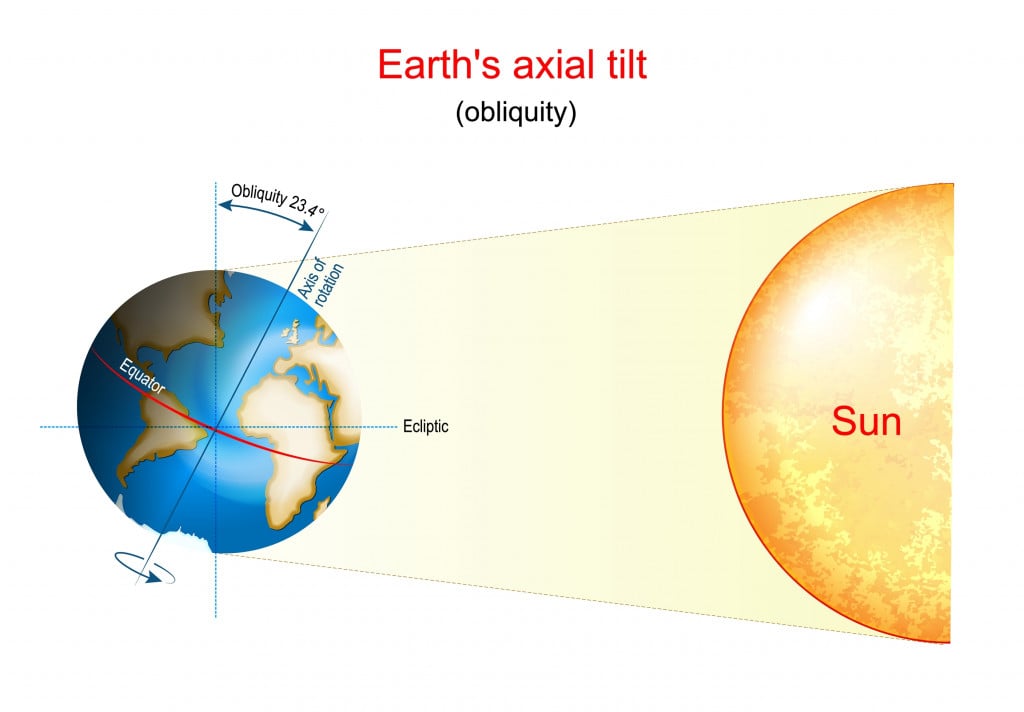 Earth's axial tilt
(obliquity)

Obliquity 23.4°

Axis of rotation

Equator

Ecliptic

Sun